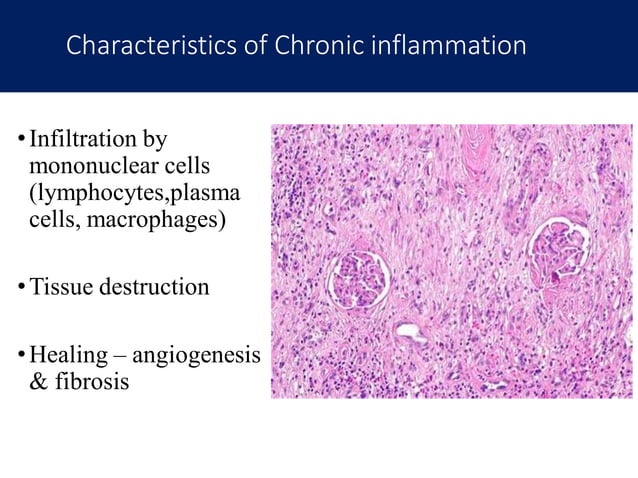 Characteristics of Chronic inflammation

• Infiltration by mononuclear cells (lymphocytes,plasma cells, macrophages)

• Tissue destruction

• Healing – angiogenesis & fibrosis